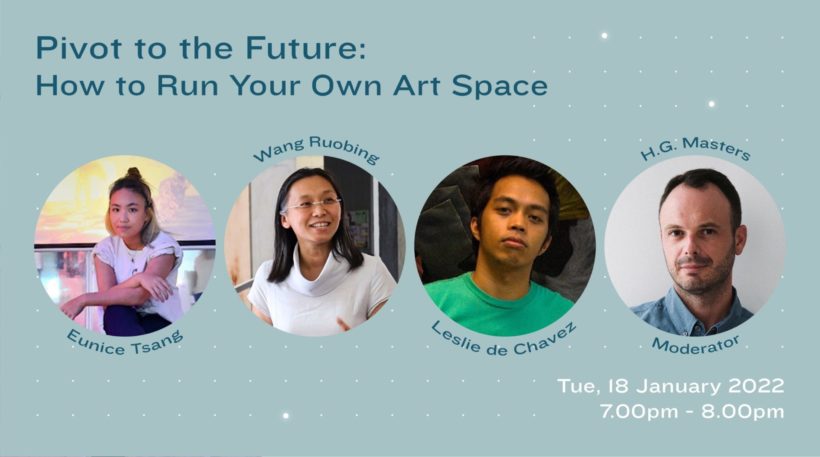 Pivot to the Future:
How to Run Your Own Art Space

Eunice Tsang

Wang Ruobing

Leslie de Chavez

H.G. Masters
Moderator

Tue, 18 January 2022
7.00pm - 8.00pm